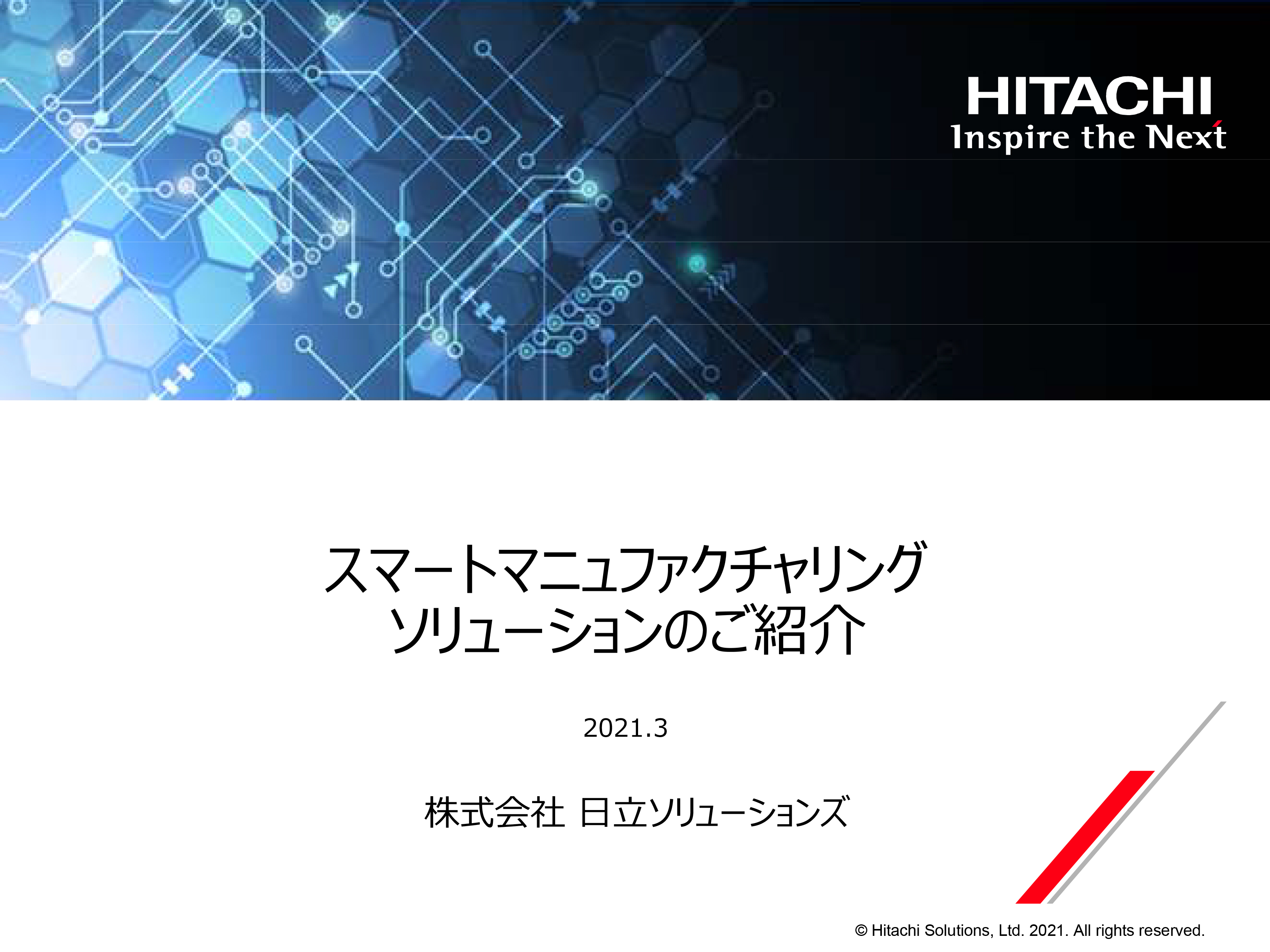 HITACHI
Inspire the Next

スマートマニュファクチャリング
ソリューションのご紹介

2021.3

株式会社 日立ソリューションズ

© Hitachi Solutions, Ltd. 2021. All rights reserved.